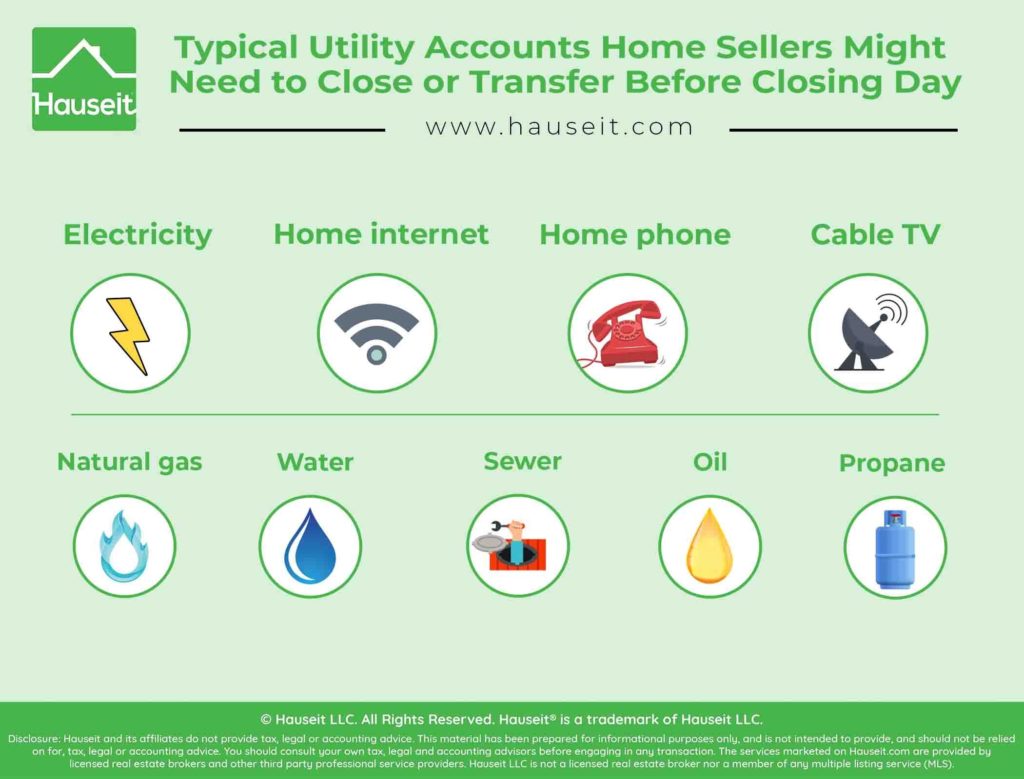 Hauseit

Typical Utility Accounts Home Sellers Might Need to Close or Transfer Before Closing Day

www.hauseit.com

Electricity

Home internet

Home phone

Cable TV

Natural gas

Water

Sewer

Oil

Propane

© Hauseit LLC. All Rights Reserved. Hauseit® is a trademark of Hauseit LLC.

Disclosure: Hauseit and its affiliates do not provide tax, legal or accounting advice. This material has been prepared for informational purposes only, and is not intended to provide, and should not be relied on for, tax, legal or accounting advice. You should consult your own tax, legal and accounting advisors before engaging in any transaction. The services marketed on Hauseit.com are provided by licensed real estate brokers and other third party professional service providers. Hauseit LLC is not a licensed real estate broker nor a member of any multiple listing service (MLS).